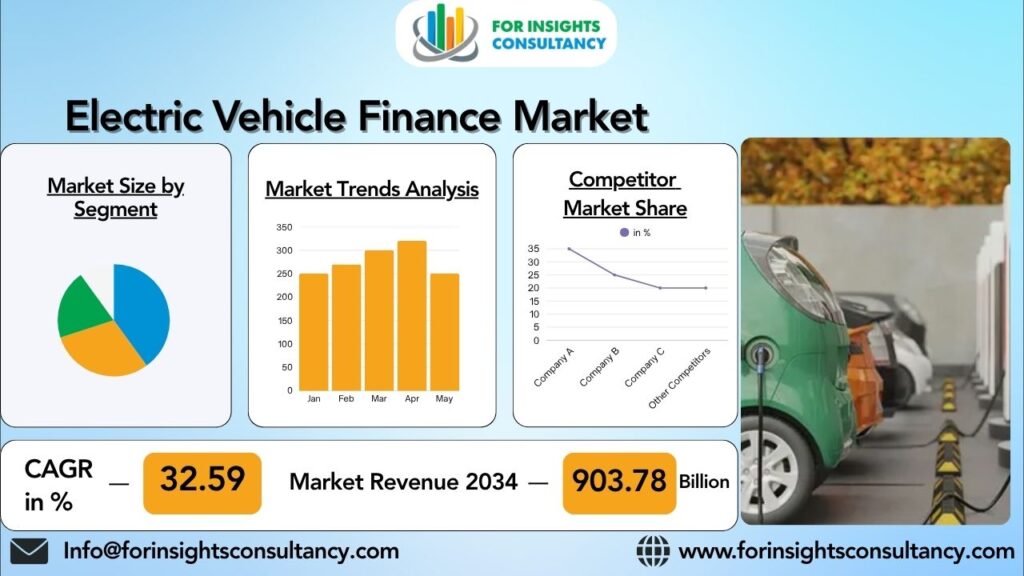 FOR INSIGHTS CONSULTANCY

Electric Vehicle Finance Market

Market Size by Segment

Market Trends Analysis

350
300
250
200
150
100
50
0
Jan Feb Mar Apr May

Competitor Market Share

in %

35
30
25
20
15
10
5
0
Company A
Company B
Company C
Other Competitors

CAGR in % — 32.59

Market Revenue 2034 — 903.78 Billion

Info@forinsightsconsultancy.com

www.forinsightsconsultancy.com